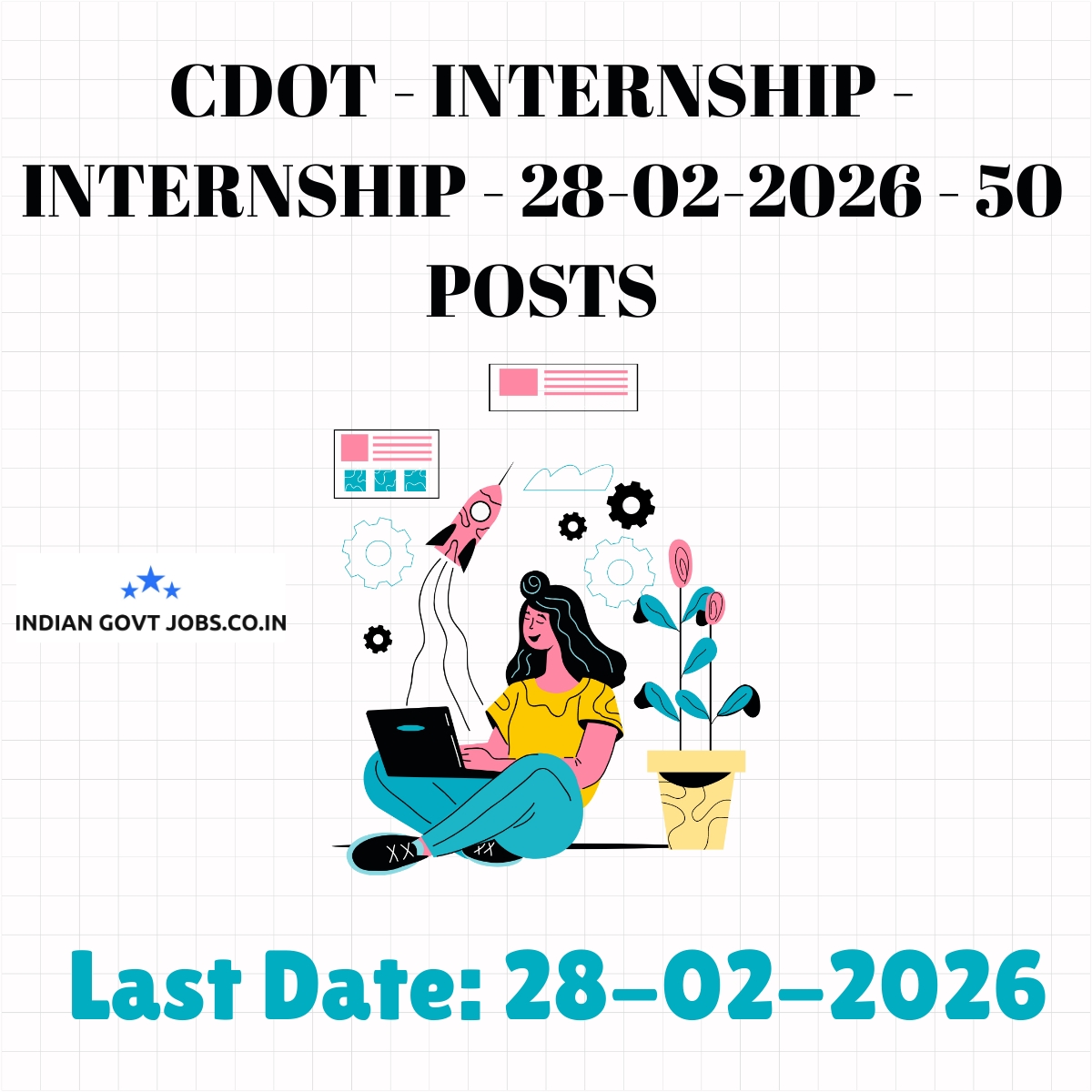 CDOT - INTERNSHIP - INTERNSHIP - 28-02-2026 - 50 POSTS

INDIAN GOVT JOBS.CO.IN

Last Date: 28-02-2026